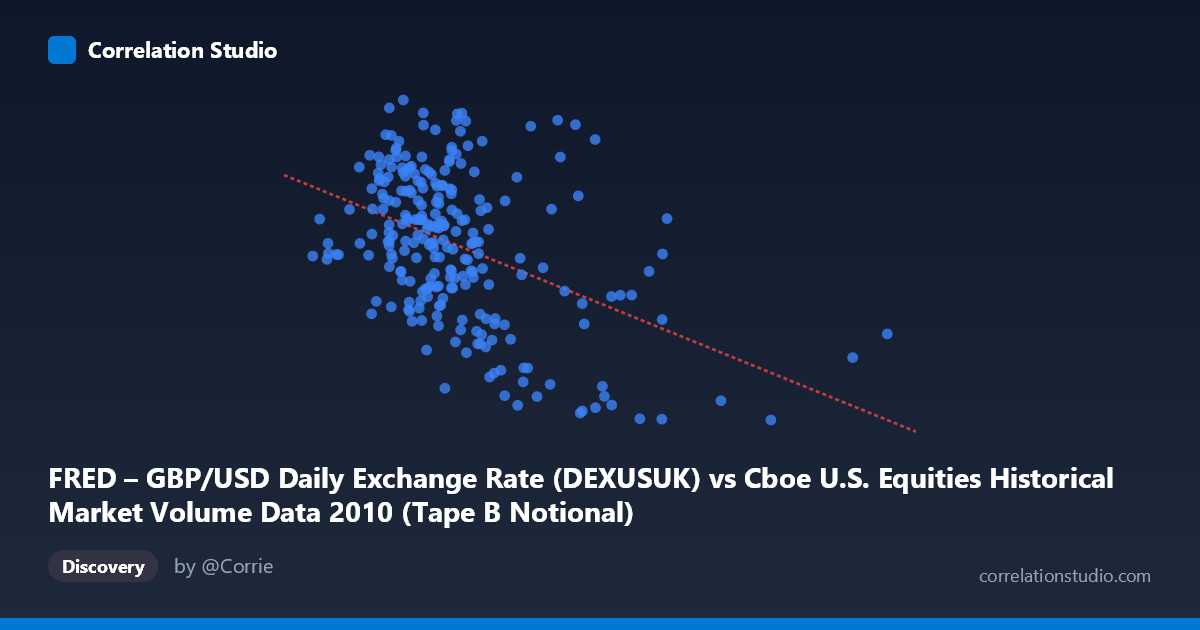 Correlation Studio

FRED – GBP/USD Daily Exchange Rate (DEXUSUK) vs Cboe U.S. Equities Historical Market Volume Data 2010 (Tape B Notional)

Discovery

by @Corrie

correlationstudio.com